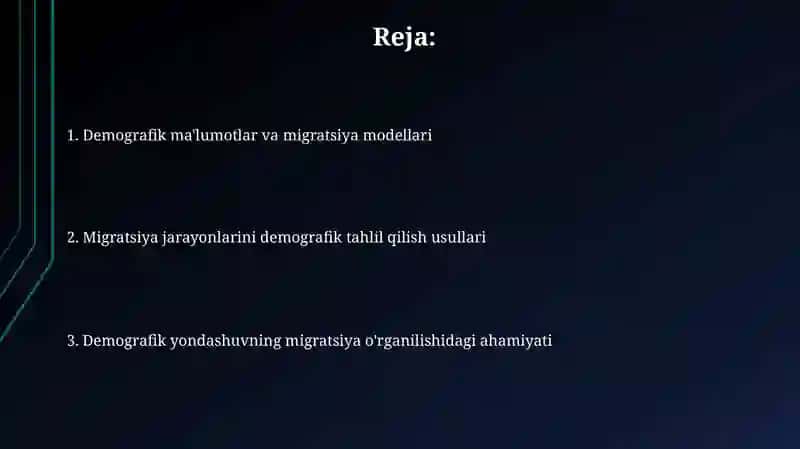 Reja:

1. Demografik ma'lumotlar va migratsiya modellari

2. Migratsiya jarayonlarini demografik tahlil qilish usullari

3. Demografik yondashuvning migratsiya o'rganilishidagi ahamiyati